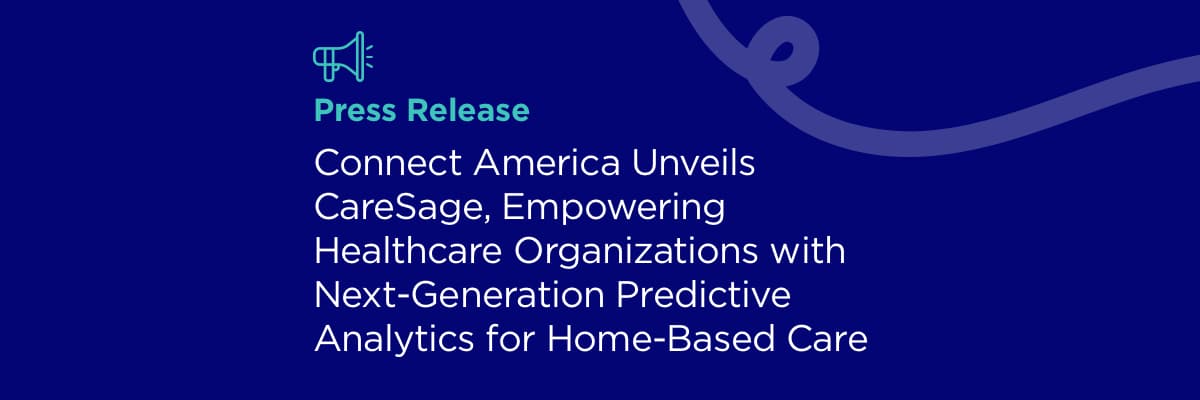 Press Release

Connect America Unveils CareSage, Empowering Healthcare Organizations with Next-Generation Predictive Analytics for Home-Based Care